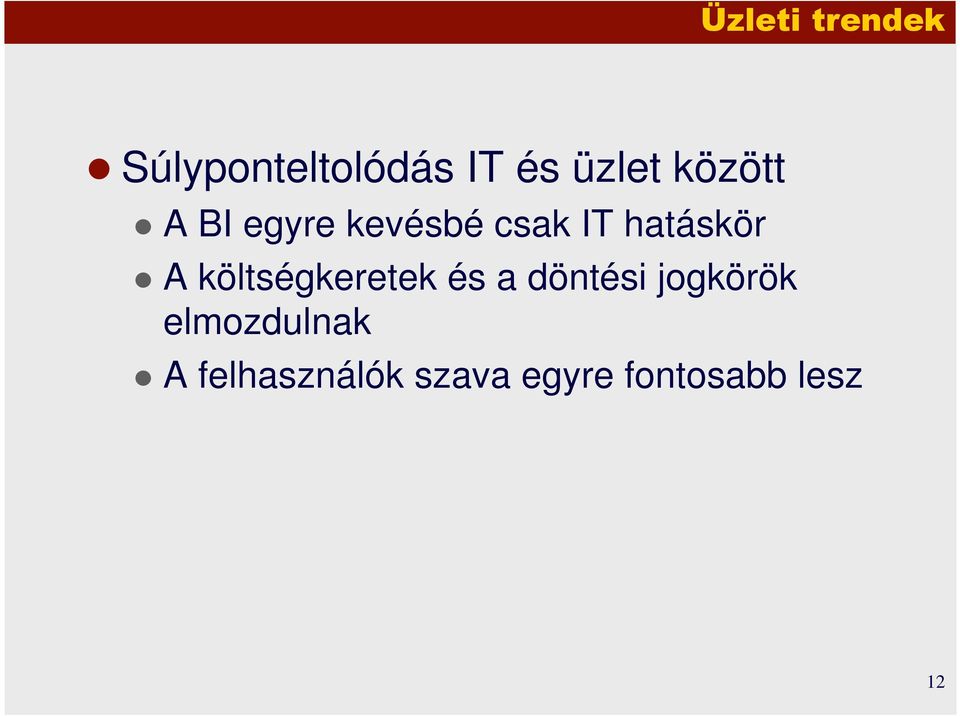 Üzleti trendek

Súlyponteltolódás IT és üzlet között

A BI egyre kevésbé csak IT hatáskör

A költségkeretek és a döntési jogkörök elmozdulnak

A felhasználók szava egyre fontosabb lesz

12